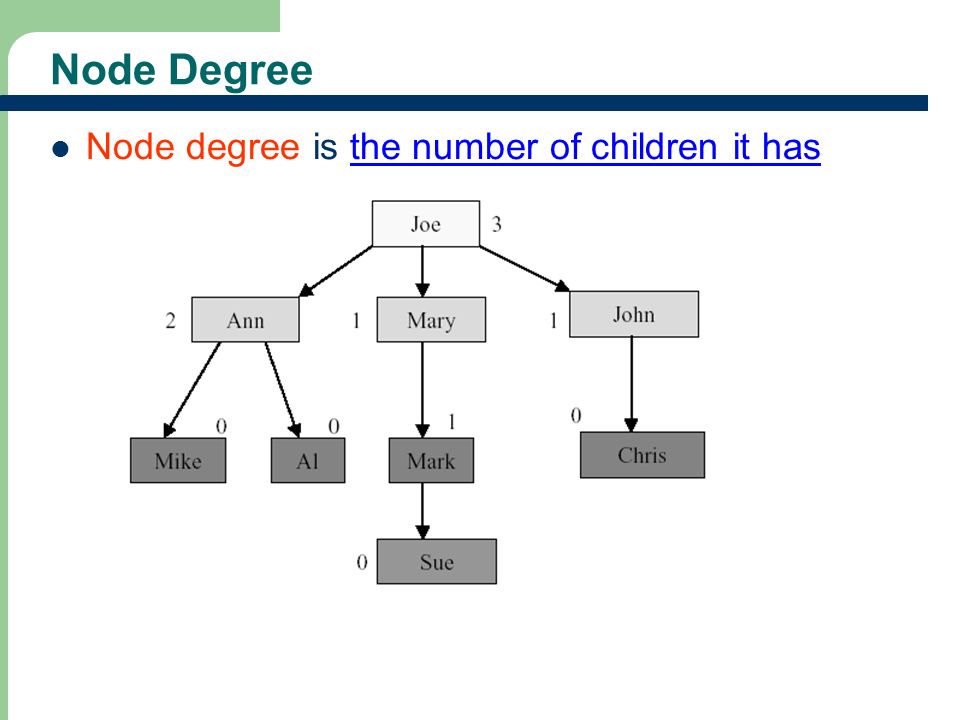 Node Degree

Node degree is the number of children it has

Joe 3

2 Ann

1 Mary

1 John

0 Mike

0 Al

1 Mark

0 Chris

0 Sue